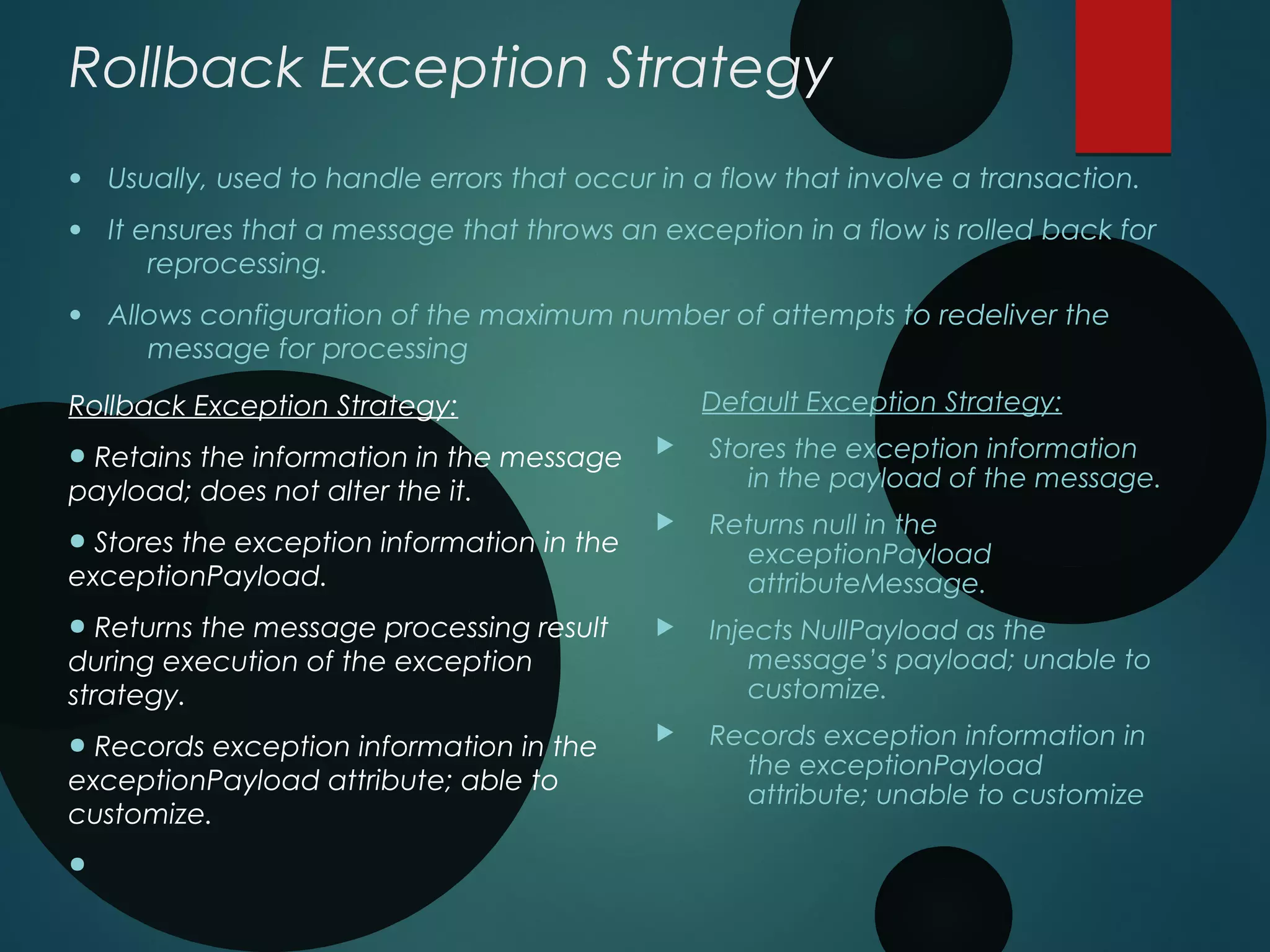 Rollback Exception Strategy

• Usually, used to handle errors that occur in a flow that involve a transaction.

• It ensures that a message that throws an exception in a flow is rolled back for reprocessing.

• Allows configuration of the maximum number of attempts to redeliver the message for processing

Rollback Exception Strategy:

• Retains the information in the message payload; does not alter the it.

• Stores the exception information in the exceptionPayload.

• Returns the message processing result during execution of the exception strategy.

• Records exception information in the exceptionPayload attribute; able to customize.

•

Default Exception Strategy:

▶ Stores the exception information in the payload of the message.

▶ Returns null in the exceptionPayload attributeMessage.

▶ Injects NullPayload as the message's payload; unable to customize.

▶ Records exception information in the exceptionPayload attribute; unable to customize